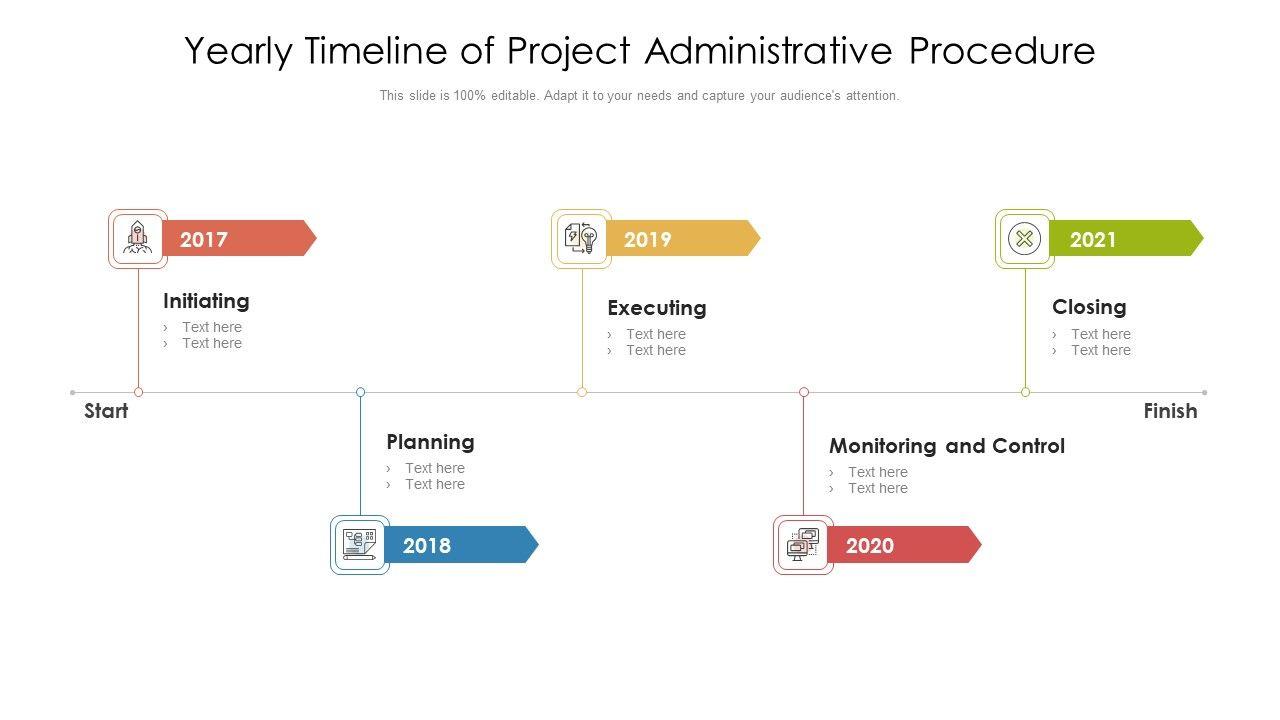 Yearly Timeline of Project Administrative Procedure

This slide is 100% editable. Adapt it to your needs and capture your audience's attention.

2017

Initiating
› Text here
› Text here

2019

Executing
› Text here
› Text here

2021

Closing
› Text here
› Text here

Start

Finish

Planning
› Text here
› Text here

2018

Monitoring and Control
› Text here
› Text here

2020